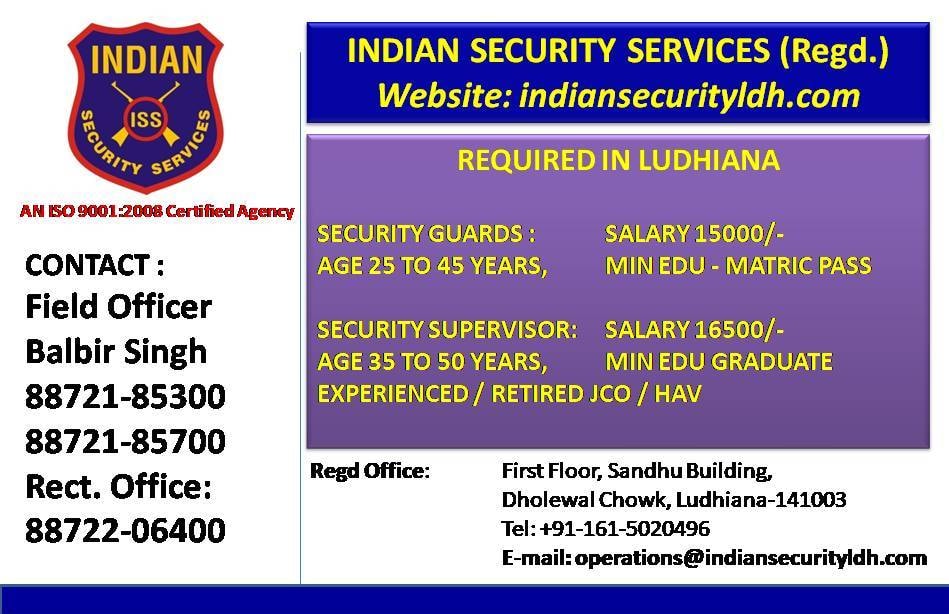 INDIAN
ISS
SECURITY SERVICES

AN ISO 9001:2008 Certified Agency

CONTACT :
Field Officer
Balbir Singh
88721-85300
88721-85700
Rect. Office:
88722-06400

INDIAN SECURITY SERVICES (Regd.)
Website: indiansecurityldh.com

REQUIRED IN LUDHIANA

SECURITY GUARDS : SALARY 15000/-
AGE 25 TO 45 YEARS, MIN EDU - MATRIC PASS

SECURITY SUPERVISOR: SALARY 16500/-
AGE 35 TO 50 YEARS, MIN EDU GRADUATE
EXPERIENCED / RETIRED JCO / HAV

Regd Office: First Floor, Sandhu Building,
Dholewal Chowk, Ludhiana-141003
Tel: +91-161-5020496
E-mail: operations@indiansecurityldh.com